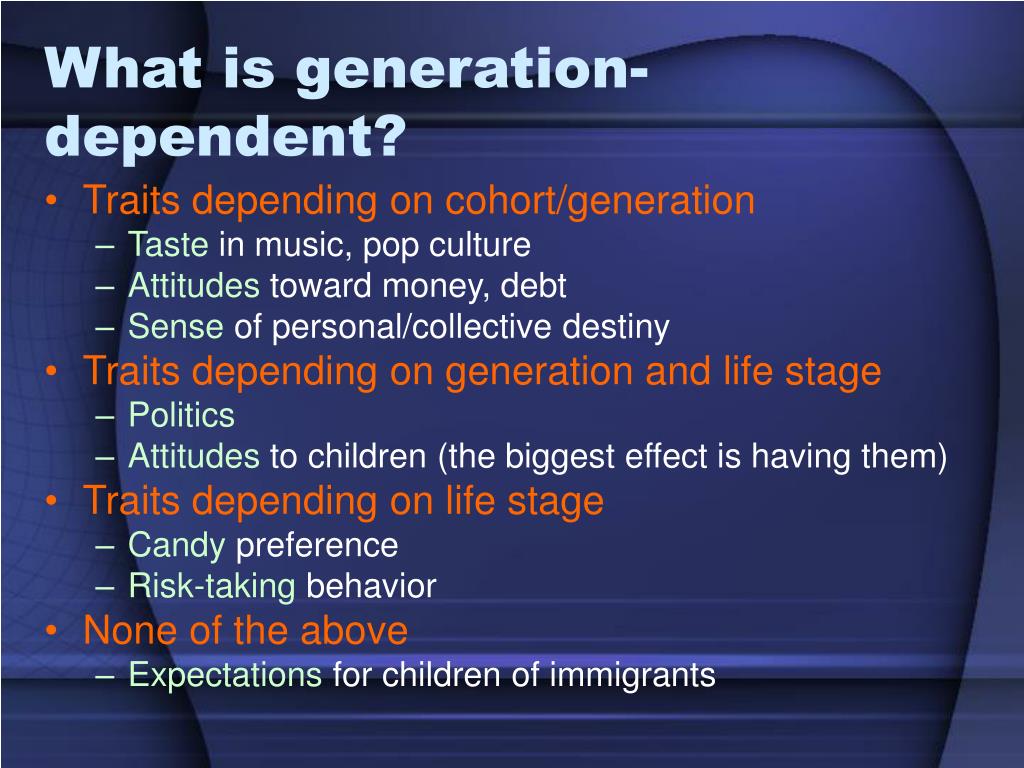 What is generation-dependent?

• Traits depending on cohort/generation
– Taste in music, pop culture
– Attitudes toward money, debt
– Sense of personal/collective destiny
• Traits depending on generation and life stage
– Politics
– Attitudes to children (the biggest effect is having them)
• Traits depending on life stage
– Candy preference
– Risk-taking behavior
• None of the above
– Expectations for children of immigrants